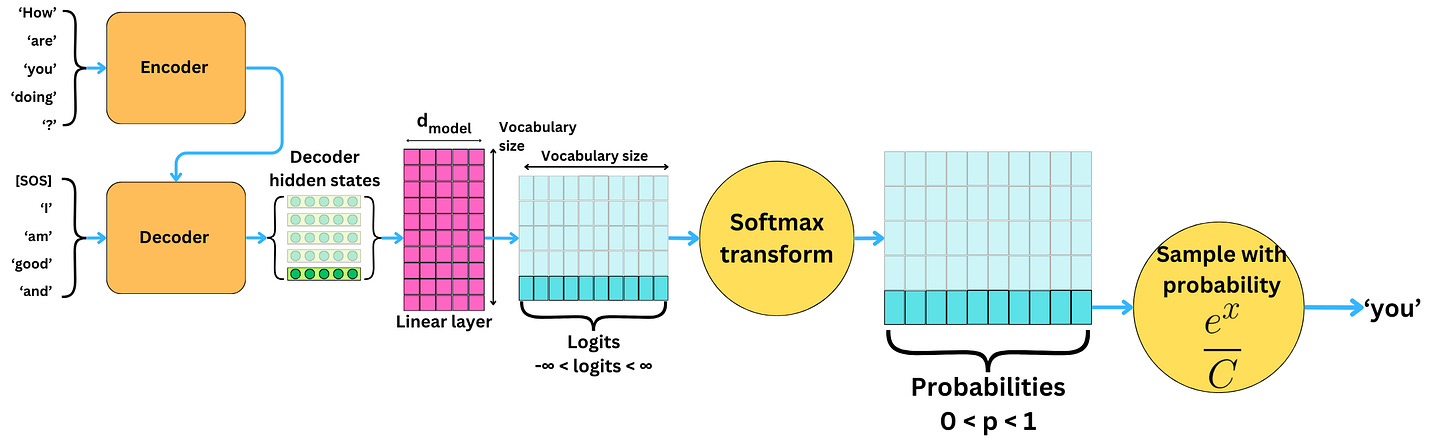 'How'
'are'
'you'
'doing'
'?'

Encoder

[SOS]
'I'
'am'
'good'
'and'

Decoder

Decoder hidden states

$d_{model}$

Vocabulary size

Linear layer

Vocabulary size

Logits
-∞ < logits < ∞

Softmax transform

Probabilities
0 < p < 1

Sample with probability
$\frac{e^x}{C}$

'you'